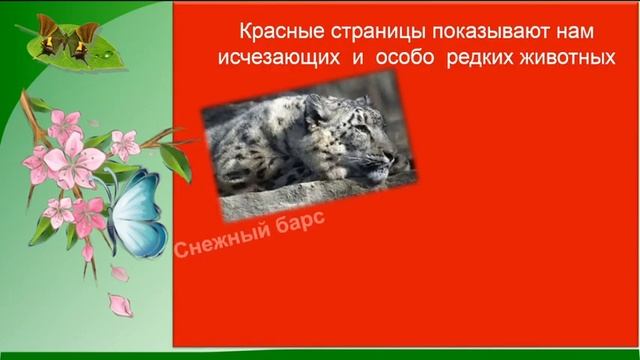 Красные страницы показывают нам исчезающих и особо редких животных

Снежный барс